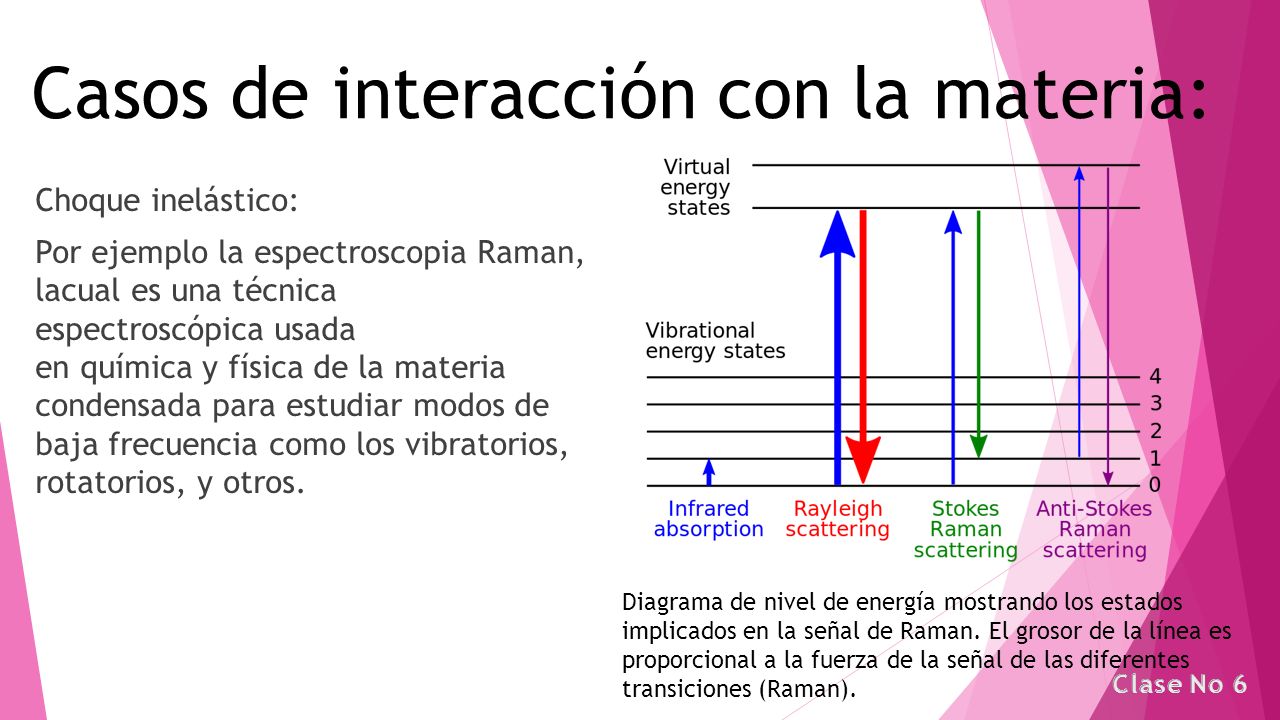 Casos de interacción con la materia:

Choque inelástico:

Por ejemplo la espectroscopia Raman, lacual es una técnica espectroscópica usada en química y física de la materia condensada para estudiar modos de baja frecuencia como los vibratorios, rotatorios, y otros.

Virtual energy states

Vibrational energy states

4
3
2
1
0

Infrared absorption

Rayleigh scattering

Stokes Raman scattering

Anti-Stokes Raman scattering

Diagrama de nivel de energía mostrando los estados implicados en la señal de Raman. El grosor de la línea es proporcional a la fuerza de la señal de las diferentes transiciones (Raman).

Clase No 6